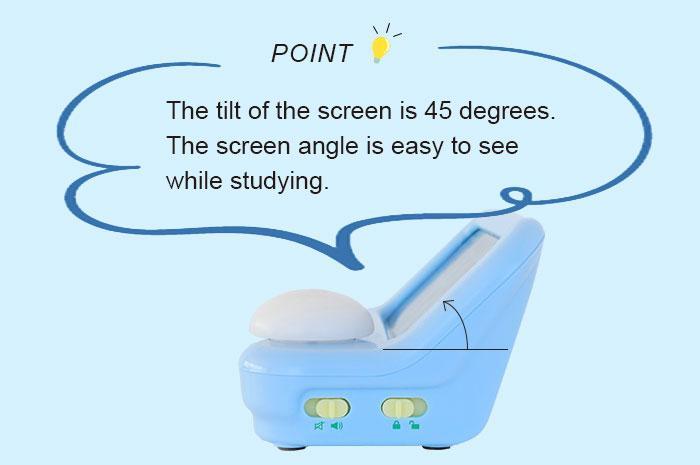 POINT

The tilt of the screen is 45 degrees. The screen angle is easy to see while studying.